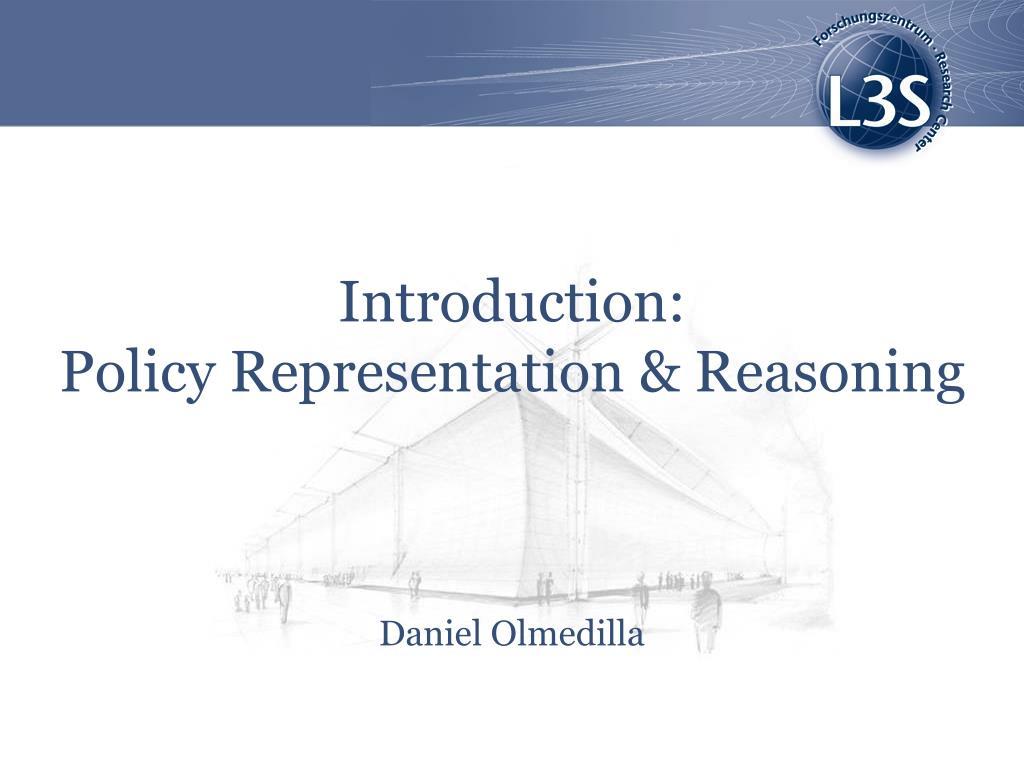 Forschungszentrum · Research Center
L3S

Introduction:
Policy Representation & Reasoning

Daniel Olmedilla